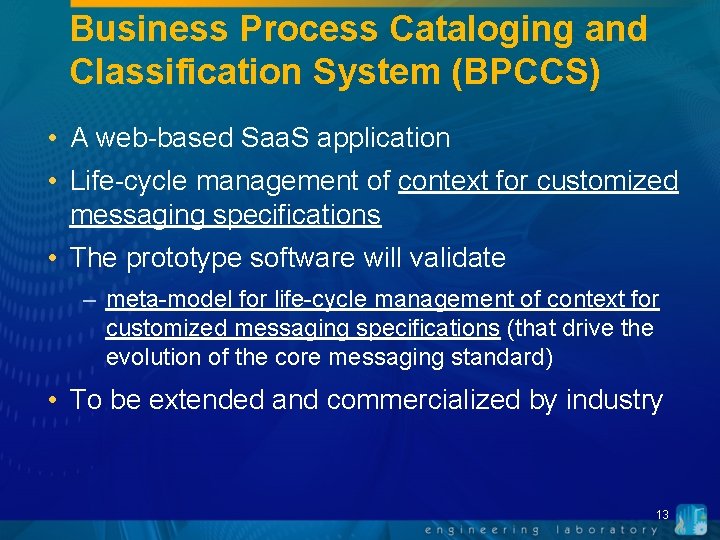 Business Process Cataloging and Classification System (BPCCS)

• A web-based SaaS application

• Life-cycle management of context for customized messaging specifications

• The prototype software will validate

– meta-model for life-cycle management of context for customized messaging specifications (that drive the evolution of the core messaging standard)

• To be extended and commercialized by industry

13

engineering laboratory